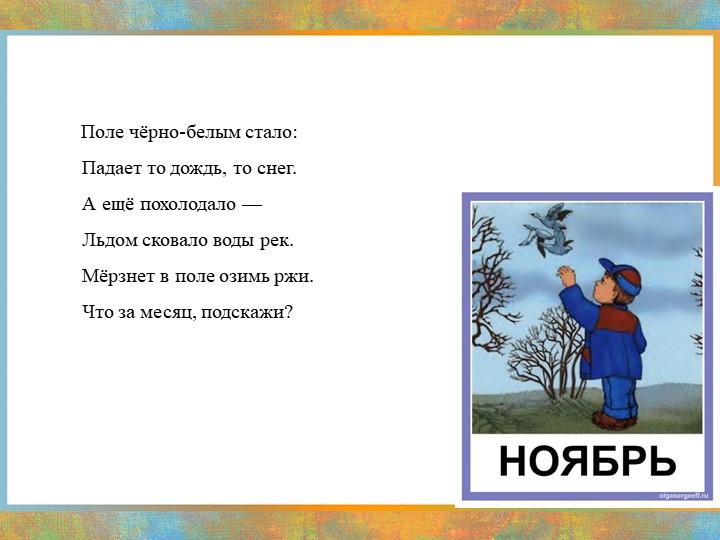 Поле чёрно-белым стало:

Падает то дождь, то снег.

А ещё похолодало —

Льдом сковало воды рек.

Мёрзнет в поле озимь ржи.

Что за месяц, подскажи?

НОЯБРЬ

olgasergeeff.ru